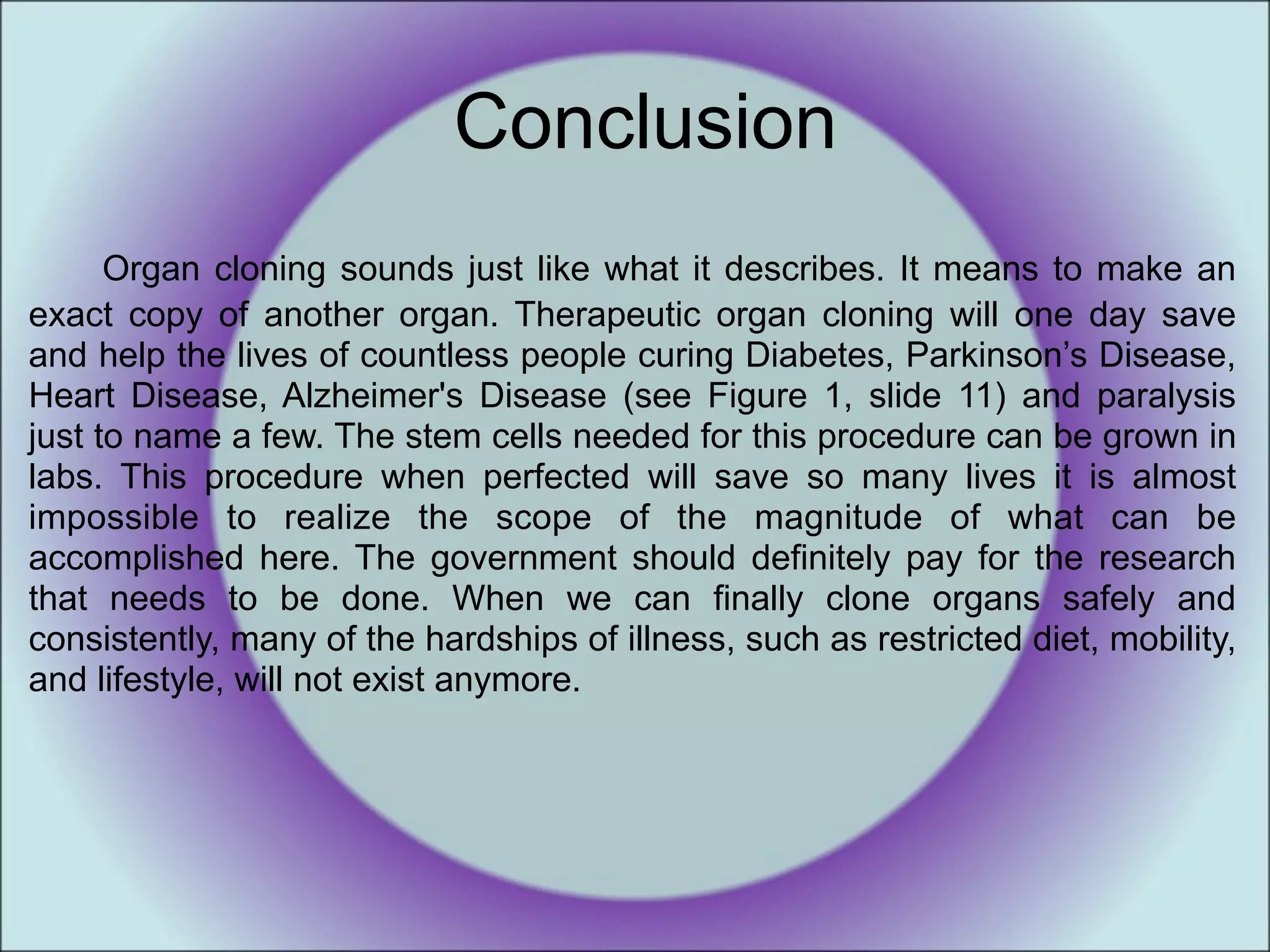 Conclusion

Organ cloning sounds just like what it describes. It means to make an exact copy of another organ. Therapeutic organ cloning will one day save and help the lives of countless people curing Diabetes, Parkinson’s Disease, Heart Disease, Alzheimer's Disease (see Figure 1, slide 11) and paralysis just to name a few. The stem cells needed for this procedure can be grown in labs. This procedure when perfected will save so many lives it is almost impossible to realize the scope of the magnitude of what can be accomplished here. The government should definitely pay for the research that needs to be done. When we can finally clone organs safely and consistently, many of the hardships of illness, such as restricted diet, mobility, and lifestyle, will not exist anymore.